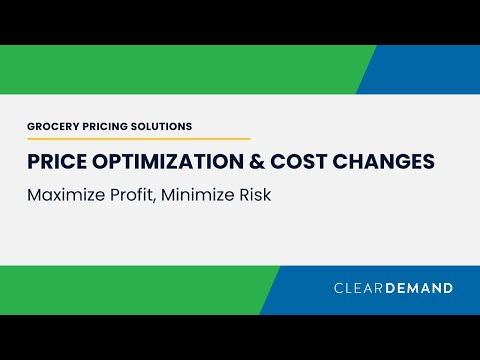 GROCERY PRICING SOLUTIONS

PRICE OPTIMIZATION & COST CHANGES

Maximize Profit, Minimize Risk

CLEARDEMAND